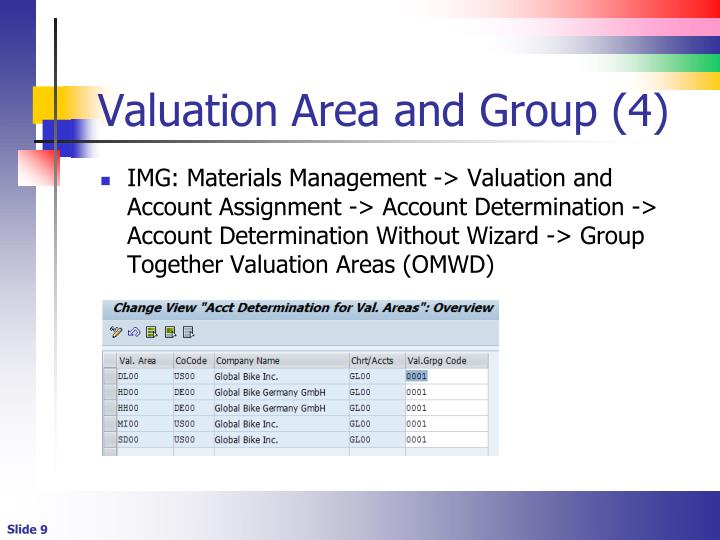 Valuation Area and Group (4)

IMG: Materials Management -> Valuation and Account Assignment -> Account Determination -> Account Determination Without Wizard -> Group Together Valuation Areas (OMWD)

Change View "Acct Determination for Val. Areas": Overview

| Val. Area | CoCode | Company Name | Chrt/Accts | Val.Grpg Code |
|---|---|---|---|---|
| DL00 | US00 | Global Bike Inc. | GL00 | 0001 |
| HD00 | DE00 | Global Bike Germany GmbH | GL00 | 0001 |
| HH00 | DE00 | Global Bike Germany GmbH | GL00 | 0001 |
| MI00 | US00 | Global Bike Inc. | GL00 | 0001 |
| SD00 | US00 | Global Bike Inc. | GL00 | 0001 |

Slide 9